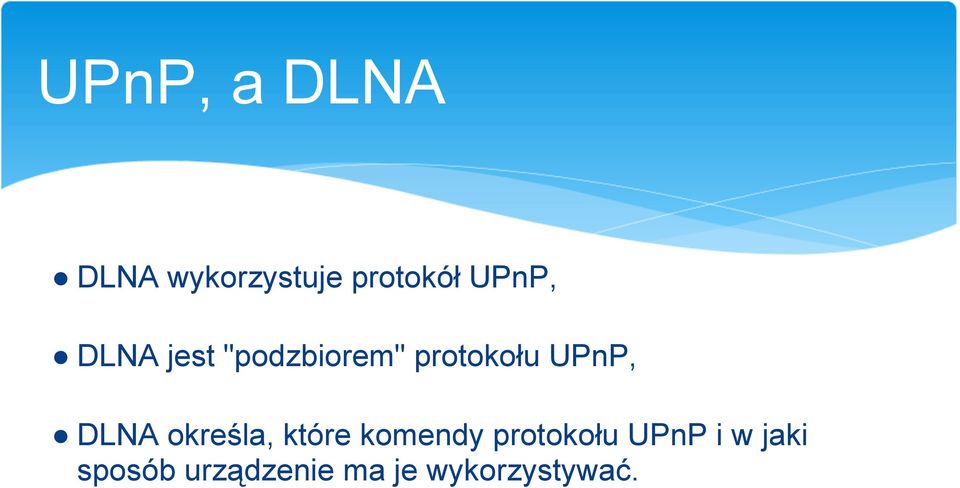 UPnP, a DLNA

● DLNA wykorzystuje protokół UPnP,

● DLNA jest "podzbiorem" protokołu UPnP,

● DLNA określa, które komendy protokołu UPnP i w jaki sposób urządzenie ma je wykorzystywać.